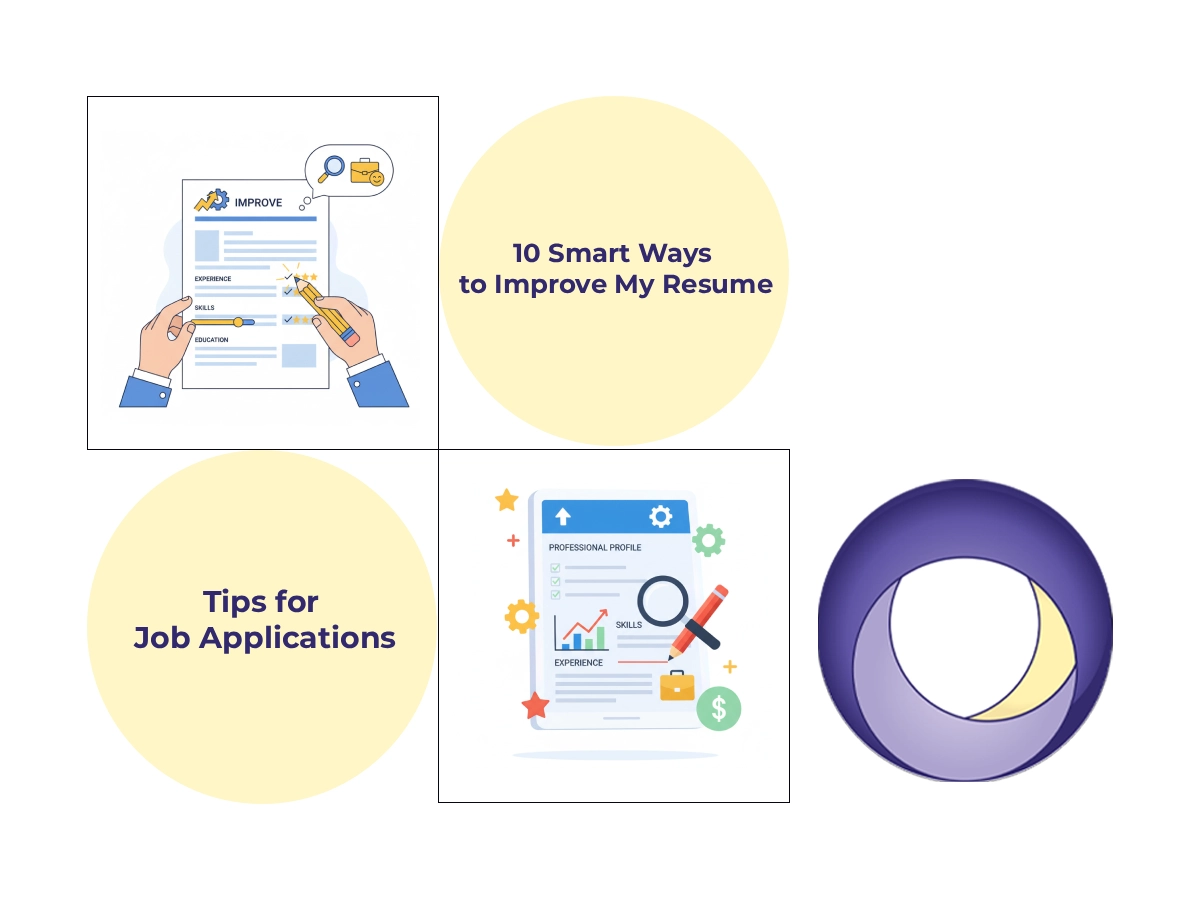 IMPROVE

EXPERIENCE

SKILLS

EDUCATION

10 Smart Ways to Improve My Resume

Tips for Job Applications

PROFESSIONAL PROFILE

SKILLS

EXPERIENCE

$